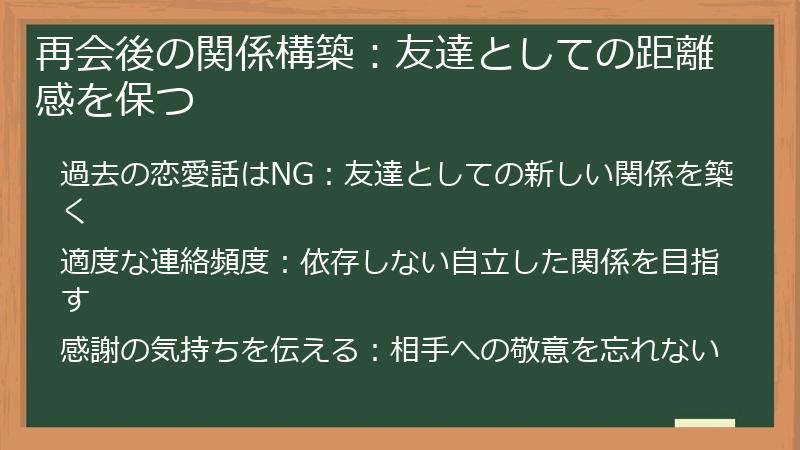 再会後の関係構築：友達としての距離感を保つ

過去の恋愛話はNG：友達としての新しい関係を築く

適度な連絡頻度：依存しない自立した関係を目指す

感謝の気持ちを伝える：相手への敬意を忘れない